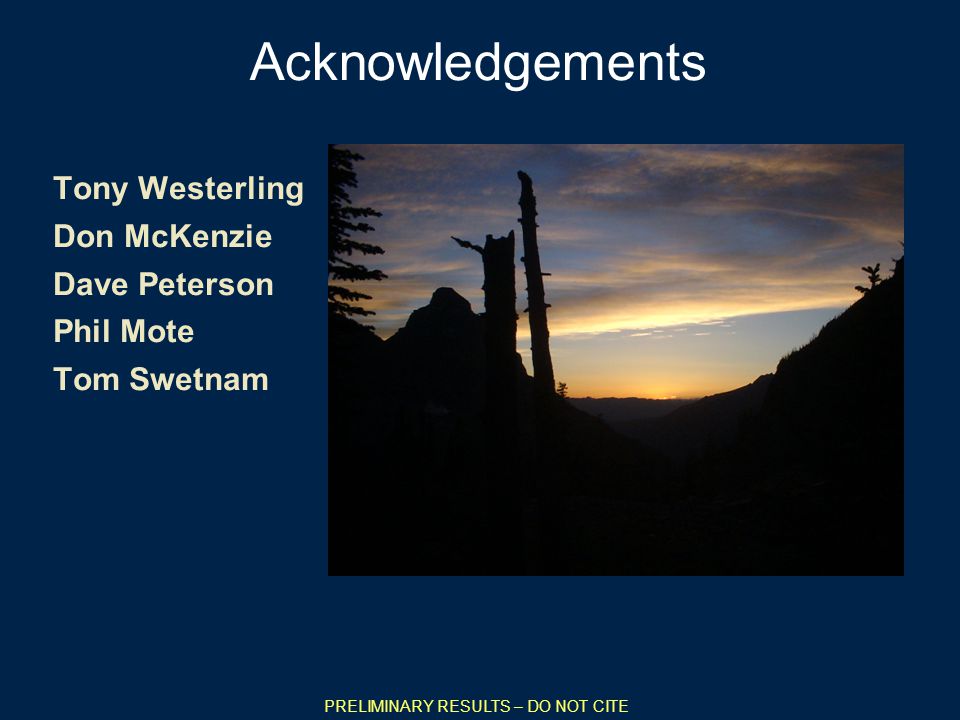 Acknowledgements

Tony Westerling
Don McKenzie
Dave Peterson
Phil Mote
Tom Swetnam

PRELIMINARY RESULTS – DO NOT CITE